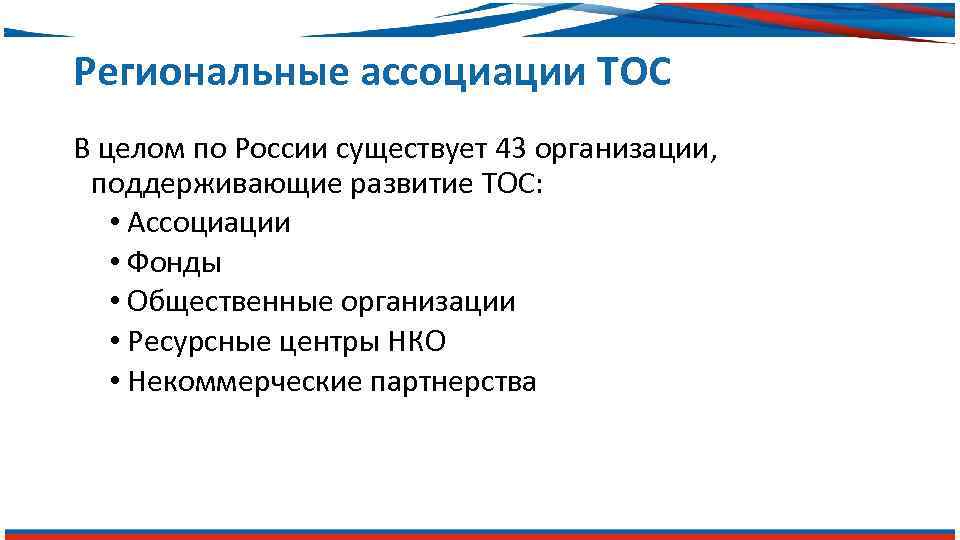 Региональные ассоциации ТОС

В целом по России существует 43 организации, поддерживающие развитие ТОС:

• Ассоциации
• Фонды
• Общественные организации
• Ресурсные центры НКО
• Некоммерческие партнерства